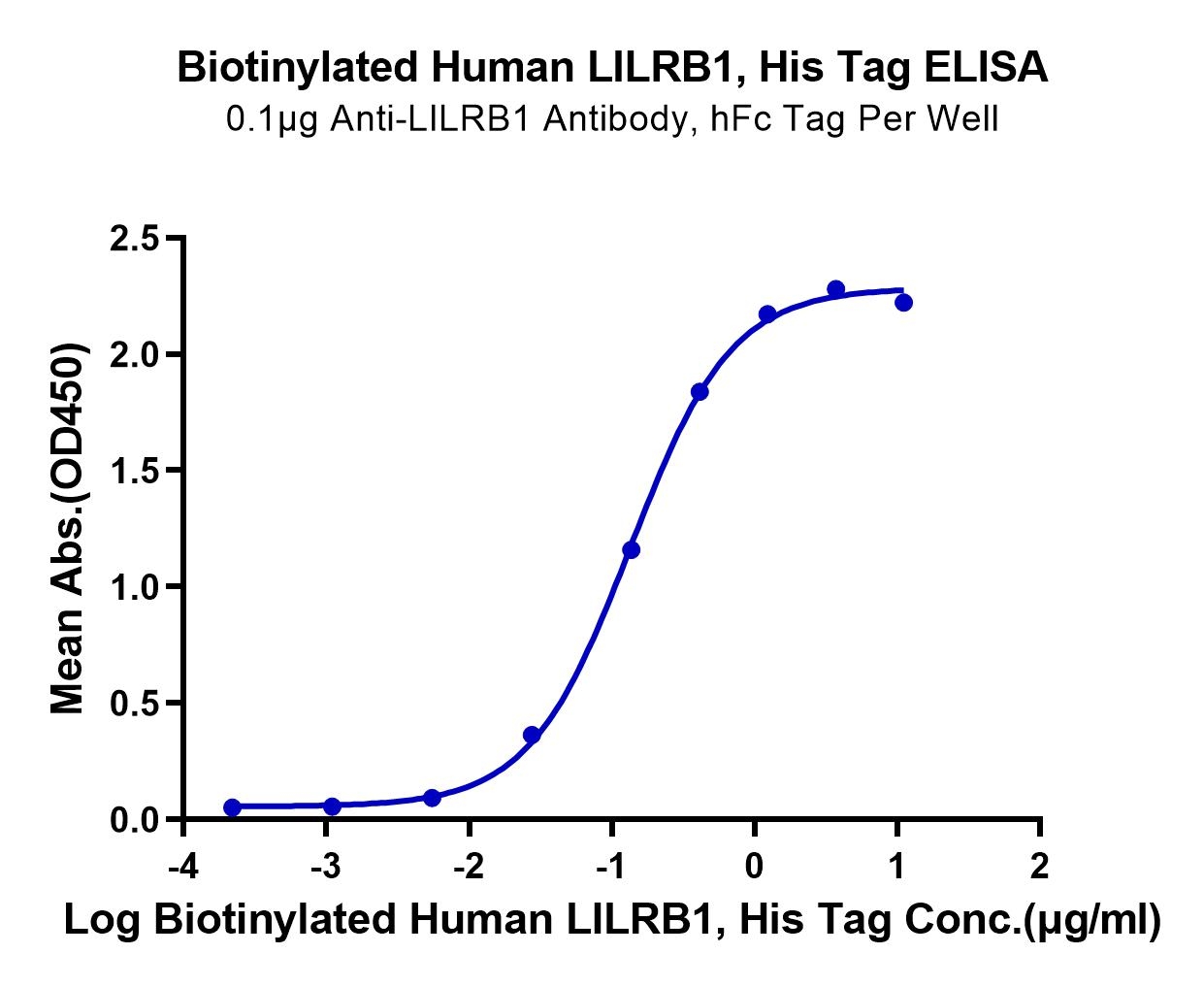 Biotinylated Human LILRB1, His Tag ELISA
0.1μg Anti-LILRB1 Antibody, hFc Tag Per Well

Mean Abs.(OD450)

2.5
2.0
1.5
1.0
0.5
0.0

-4
-3
-2
-1
0
1
2

Log Biotinylated Human LILRB1, His Tag Conc.(μg/ml)